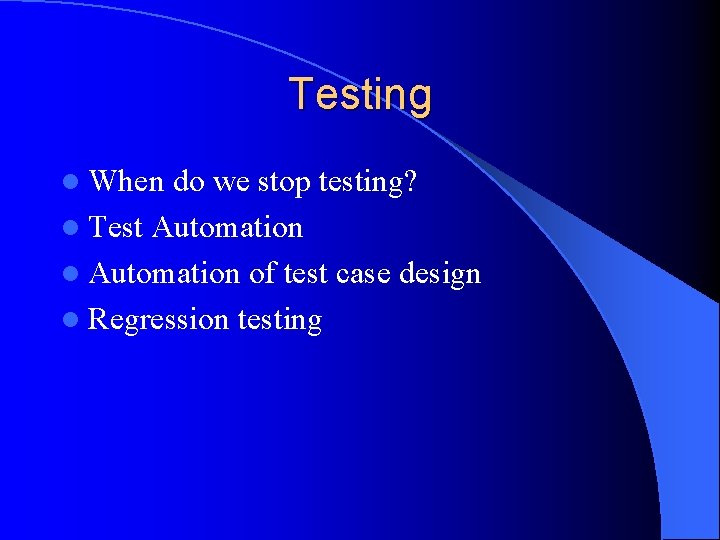 Testing

- When do we stop testing?
- Test Automation
- Automation of test case design
- Regression testing